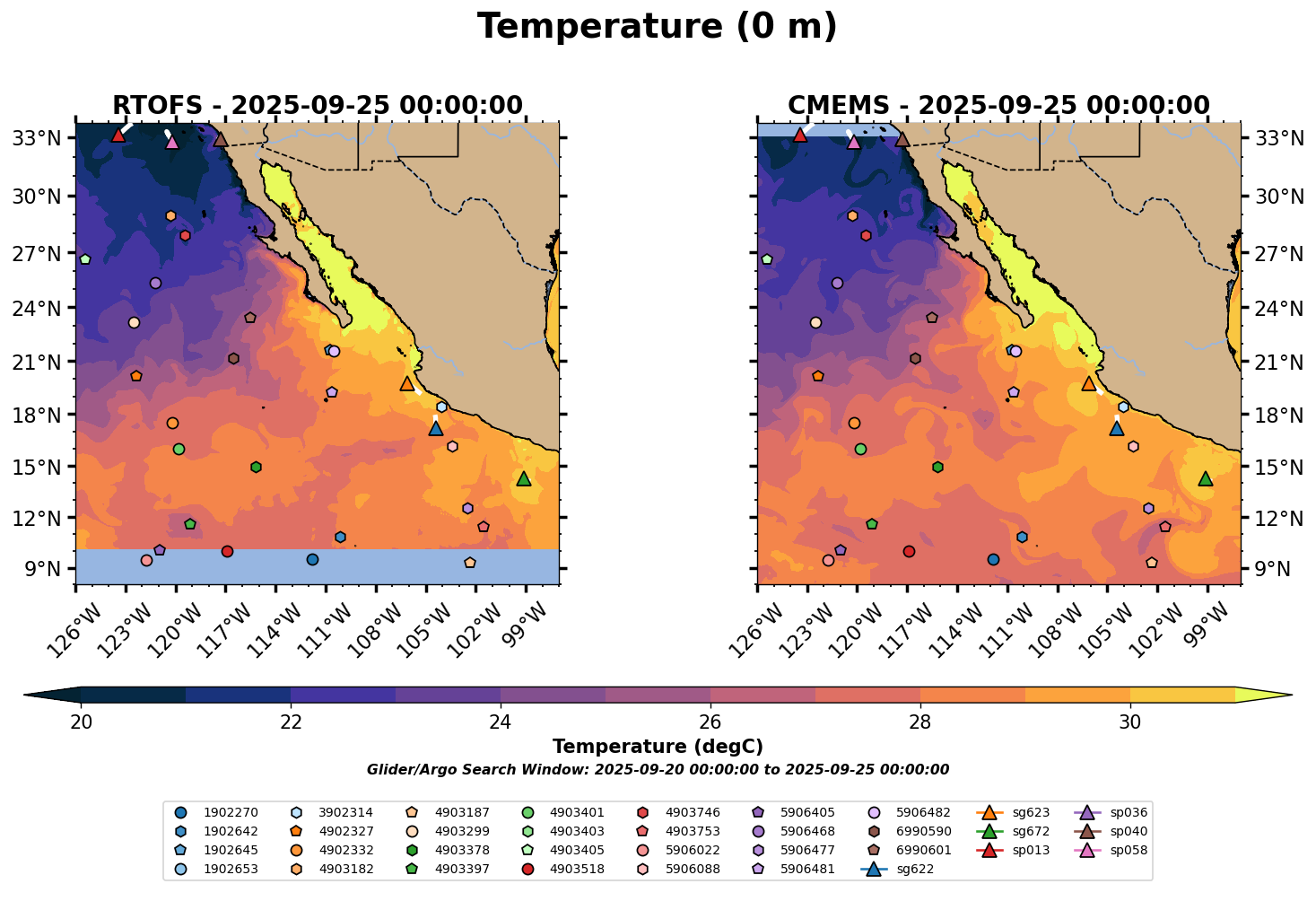 Temperature (0 m)

RTOFS - 2025-09-25 00:00:00

33°N
30°N
27°N
24°N
21°N
18°N
15°N
12°N
9°N

126°W 123°W 120°W 117°W 114°W 111°W 108°W 105°W 102°W 99°W

CMEMS - 2025-09-25 00:00:00

33°N
30°N
27°N
24°N
21°N
18°N
15°N
12°N
9°N

126°W 123°W 120°W 117°W 114°W 111°W 108°W 105°W 102°W 99°W

20 22 24 26 28 30

Temperature (degC)

Glider/Argo Search Window: 2025-09-20 00:00:00 to 2025-09-25 00:00:00

1902270
1902642
1902645
1902653
3902314
4902327
4902332
4903182
4903187
4903299
4903378
4903397
4903401
4903403
4903405
4903518
4903746
4903753
5906022
5906088
5906405
5906468
5906477
5906481
5906482
6990590
6990601
sg622
sg623
sg672
sp013
sp036
sp040
sp058